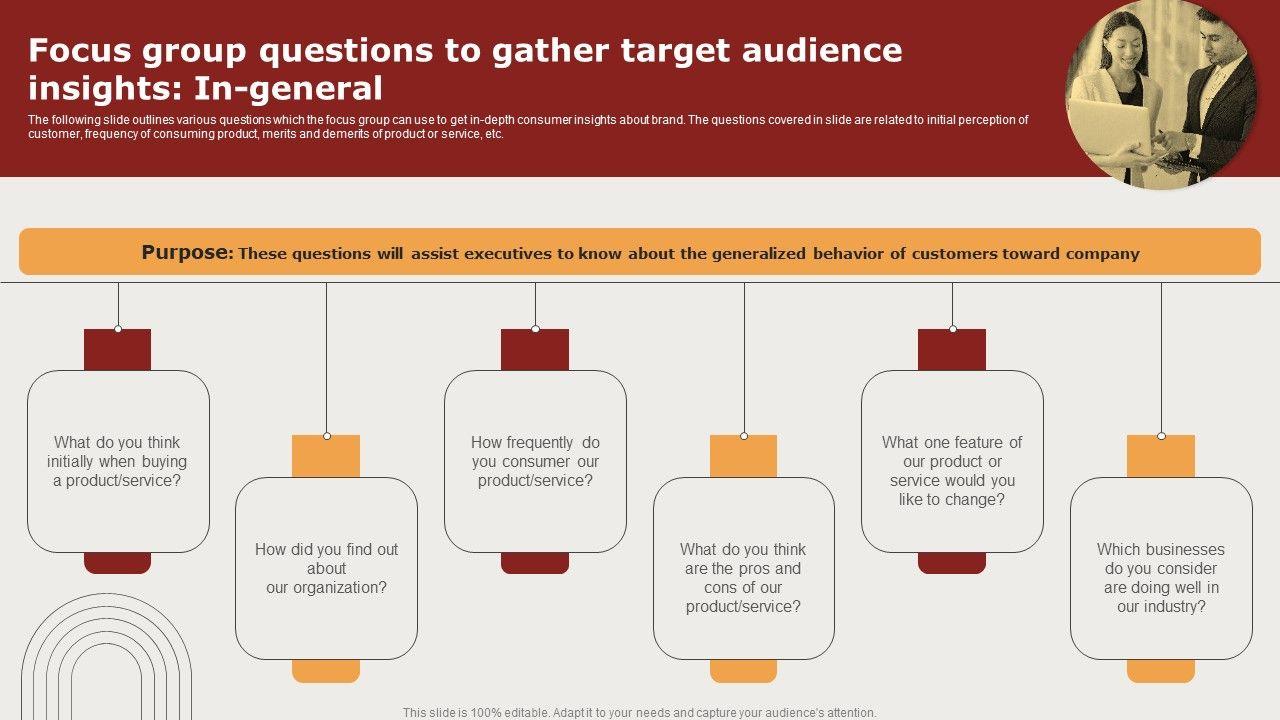 Focus group questions to gather target audience insights: In-general

The following slide outlines various questions which the focus group can use to get in-depth consumer insights about brand. The questions covered in slide are related to initial perception of customer, frequency of consuming product, merits and demerits of product or service, etc.

Purpose: These questions will assist executives to know about the generalized behavior of customers toward company

What do you think initially when buying a product/service?

How did you find out about our organization?

How frequently do you consumer our product/service?

What do you think are the pros and cons of our product/service?

What one feature of our product or service would you like to change?

Which businesses do you consider are doing well in our industry?

This slide is 100% editable. Adapt it to your needs and capture your audience's attention.